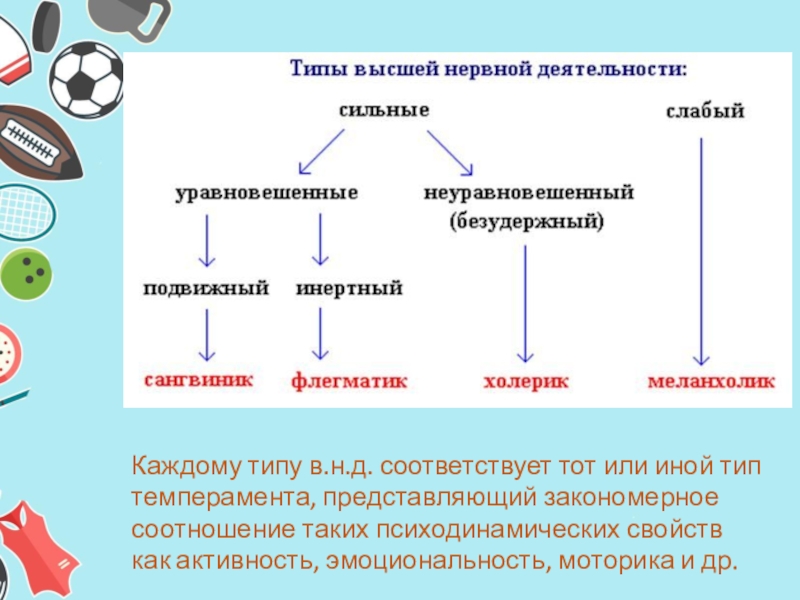 Типы высшей нервной деятельности:

сильные

слабый

уравновешенные

неуравновешенный (безудержный)

подвижный

инертный

сангвиник

флегматик

холерик

меланхолик

Каждому типу в.н.д. соответствует тот или иной тип темперамента, представляющий закономерное соотношение таких психодинамических свойств как активность, эмоциональность, моторика и др.